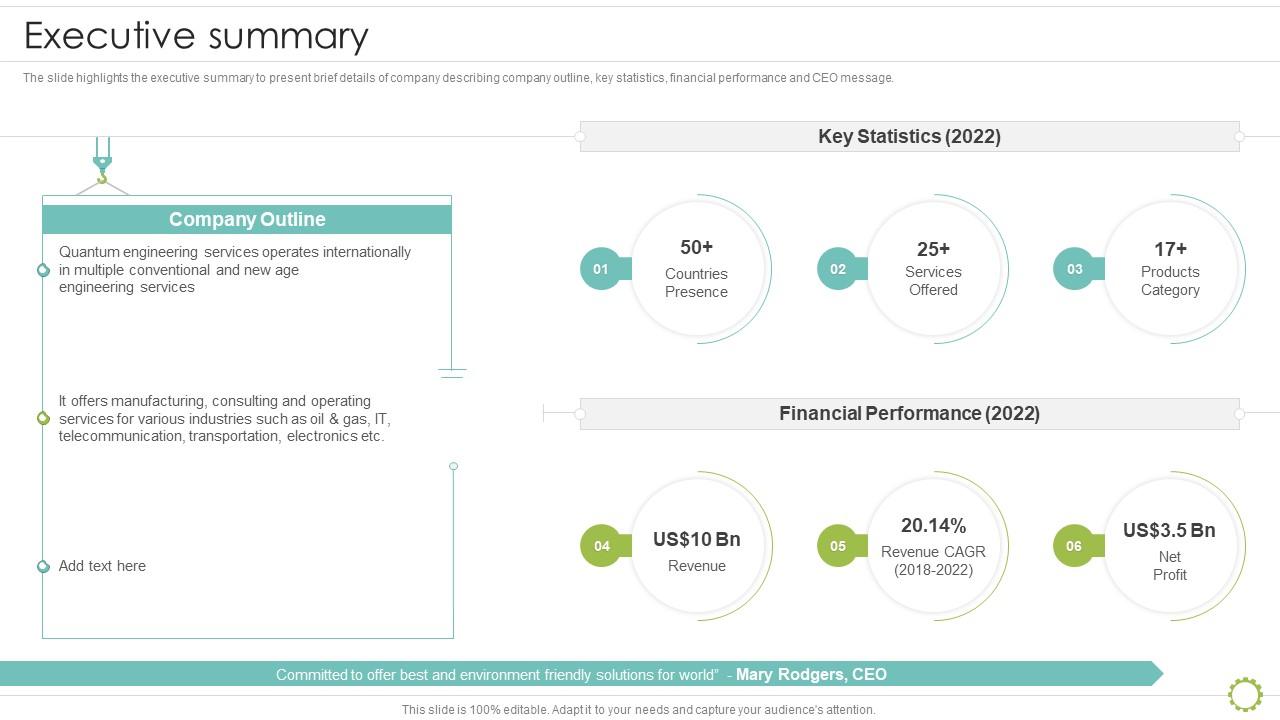 Executive summary

The slide highlights the executive summary to present brief details of company describing company outline, key statistics, financial performance and CEO message.

Company Outline

Quantum engineering services operates internationally in multiple conventional and new age engineering services

It offers manufacturing, consulting and operating services for various industries such as oil & gas, IT, telecommunication, transportation, electronics etc.

Add text here

Key Statistics (2022)

01 50+ Countries Presence

02 25+ Services Offered

03 17+ Products Category

Financial Performance (2022)

04 US$10 Bn Revenue

05 20.14% Revenue CAGR (2018-2022)

06 US$3.5 Bn Net Profit

Committed to offer best and environment friendly solutions for world" - Mary Rodgers, CEO

This slide is 100% editable. Adapt it to your needs and capture your audience's attention.